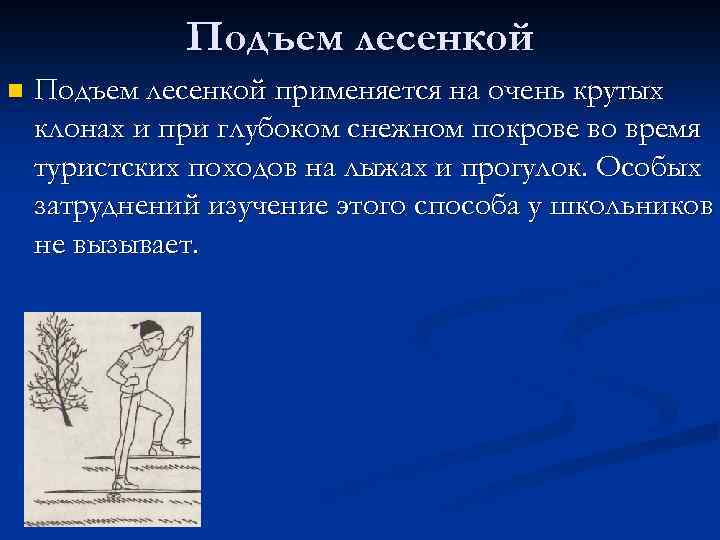 Подъем лесенкой

Подъем лесенкой применяется на очень крутых клонах и при глубоком снежном покрове во время туристских походов на лыжах и прогулок. Особых затруднений изучение этого способа у школьников не вызывает.